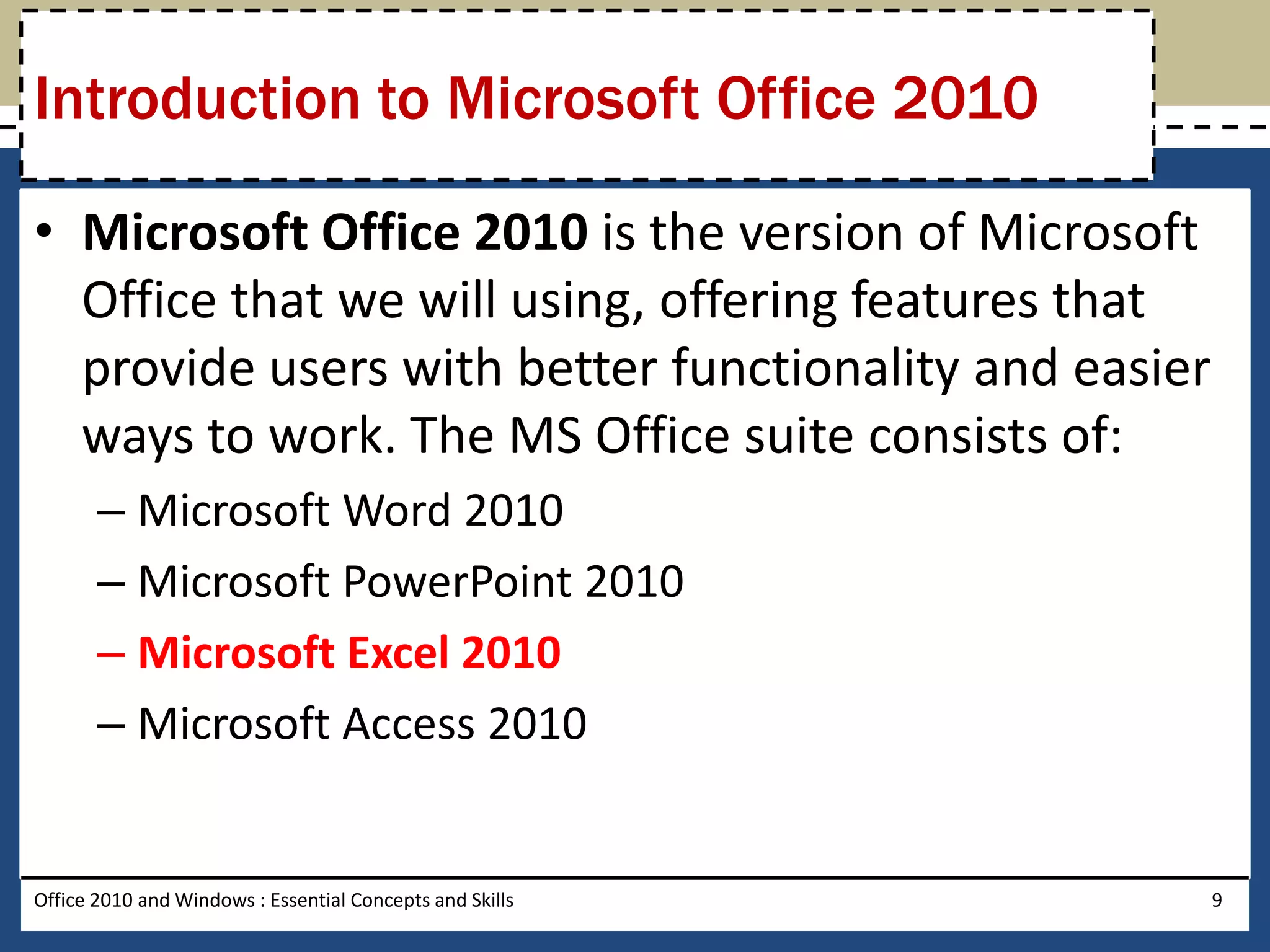 Introduction to Microsoft Office 2010

• Microsoft Office 2010 is the version of Microsoft Office that we will using, offering features that provide users with better functionality and easier ways to work. The MS Office suite consists of:

– Microsoft Word 2010
– Microsoft PowerPoint 2010
– Microsoft Excel 2010
– Microsoft Access 2010

Office 2010 and Windows : Essential Concepts and Skills

9